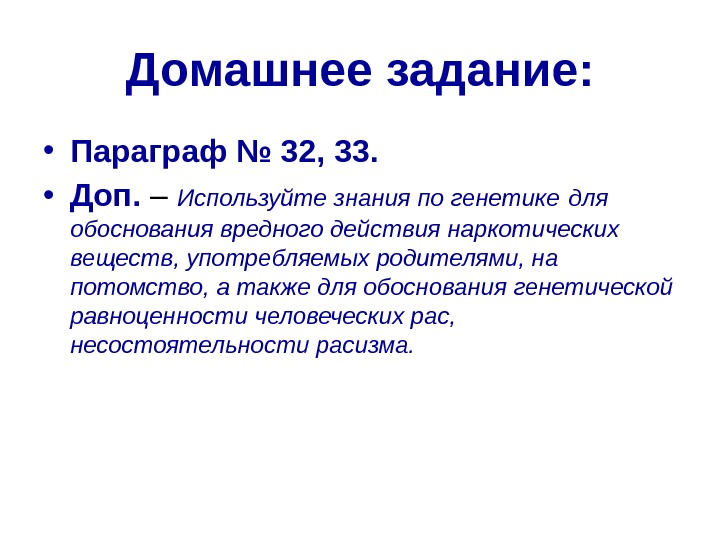 Домашнее задание:

• Параграф № 32, 33.

• Доп. – Используйте знания по генетике для обоснования вредного действия наркотических веществ, употребляемых родителями, на потомство, а также для обоснования генетической равноценности человеческих рас, несостоятельности расизма.